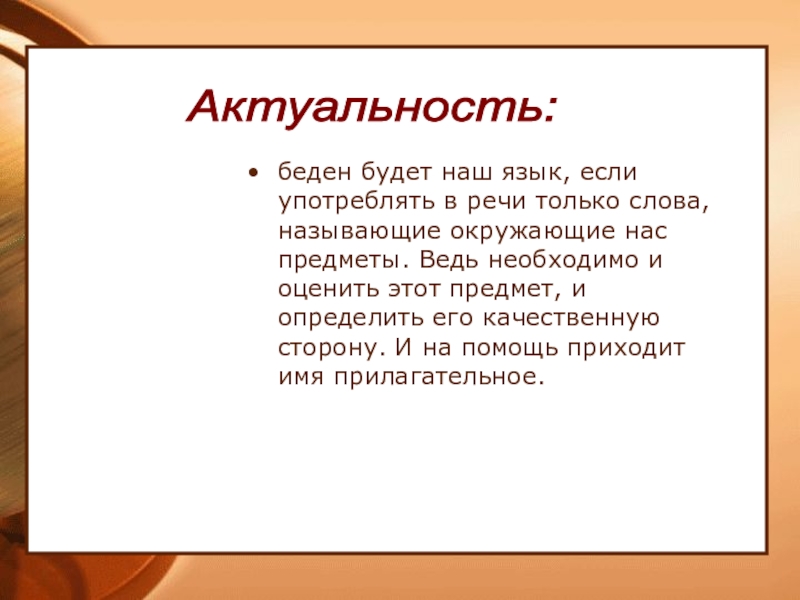 Актуальность:

• беден будет наш язык, если употреблять в речи только слова, называющие окружающие нас предметы. Ведь необходимо и оценить этот предмет, и определить его качественную сторону. И на помощь приходит имя прилагательное.